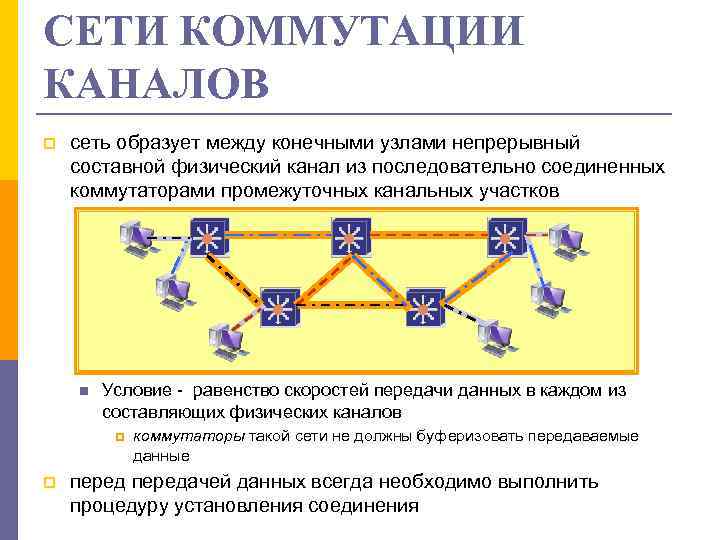 СЕТИ КОММУТАЦИИ КАНАЛОВ

сеть образует между конечными узлами непрерывный составной физический канал из последовательно соединенных коммутаторами промежуточных канальных участков

Условие - равенство скоростей передачи данных в каждом из составляющих физических каналов

коммутаторы такой сети не должны буферизовать передаваемые данные

перед передачей данных всегда необходимо выполнить процедуру установления соединения